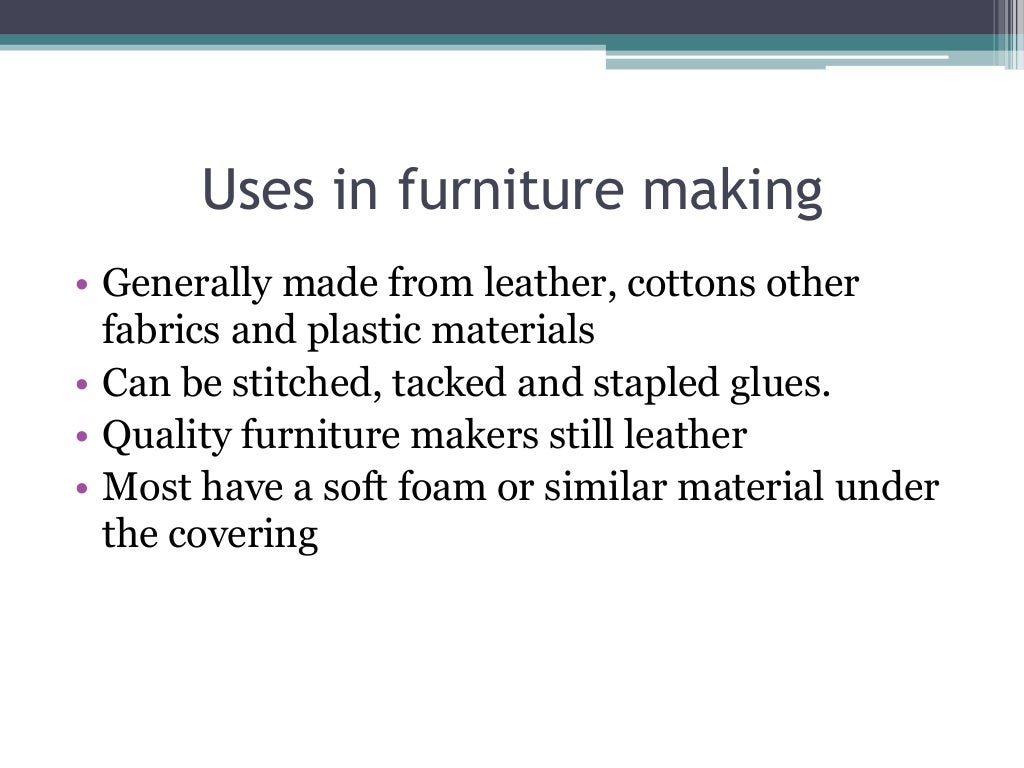 Uses in furniture making

• Generally made from leather, cottons other fabrics and plastic materials
• Can be stitched, tacked and stapled glues.
• Quality furniture makers still leather
• Most have a soft foam or similar material under the covering